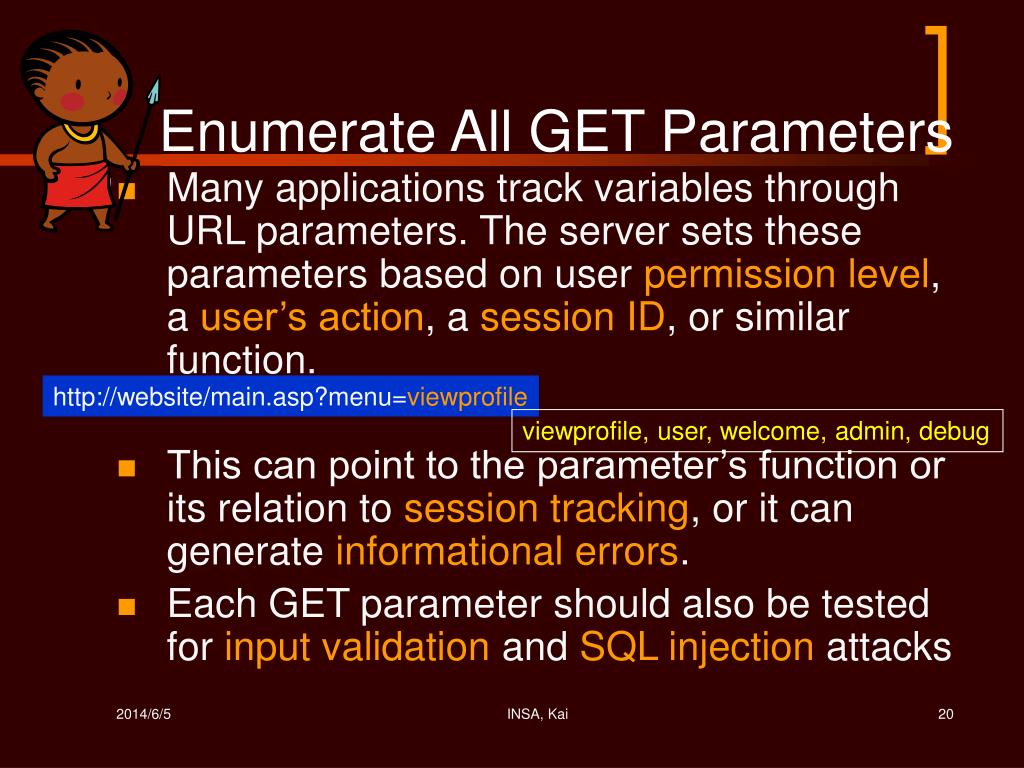 Enumerate All GET Parameters

Many applications track variables through URL parameters. The server sets these parameters based on user permission level, a user’s action, a session ID, or similar function.

http://website/main.asp?menu=viewprofile

viewprofile, user, welcome, admin, debug

This can point to the parameter’s function or its relation to session tracking, or it can generate informational errors.

Each GET parameter should also be tested for input validation and SQL injection attacks

2014/6/5

INSA, Kai

20